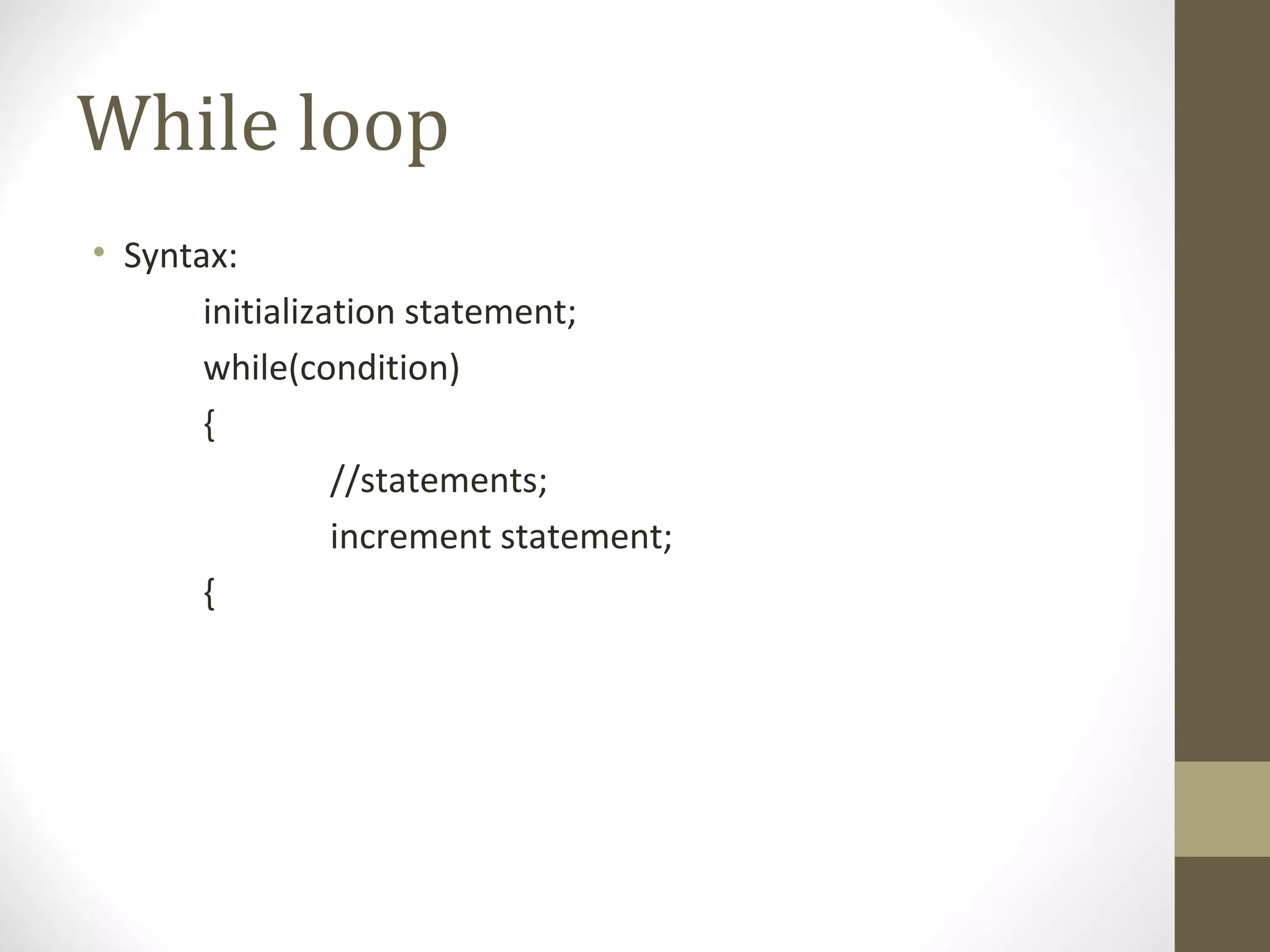 While loop

• Syntax:

initialization statement;

while(condition)

{

//statements;

increment statement;

{